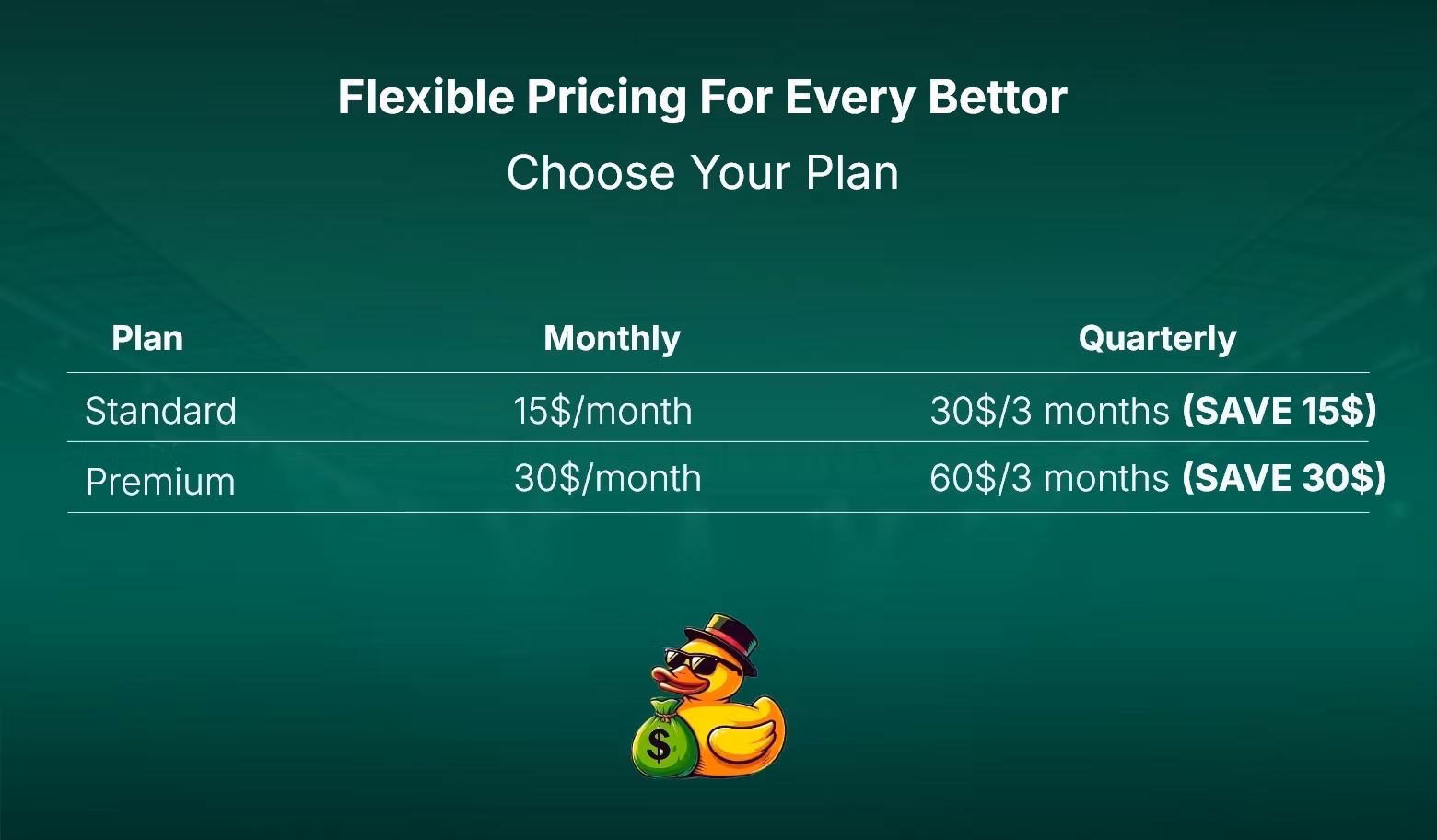 Flexible Pricing For Every Bettor
Choose Your Plan

| Plan | Monthly | Quarterly |
|---|---|---|
| Standard | 15$/month | 30$/3 months (SAVE 15$) |
| Premium | 30$/month | 60$/3 months (SAVE 30$) |

$